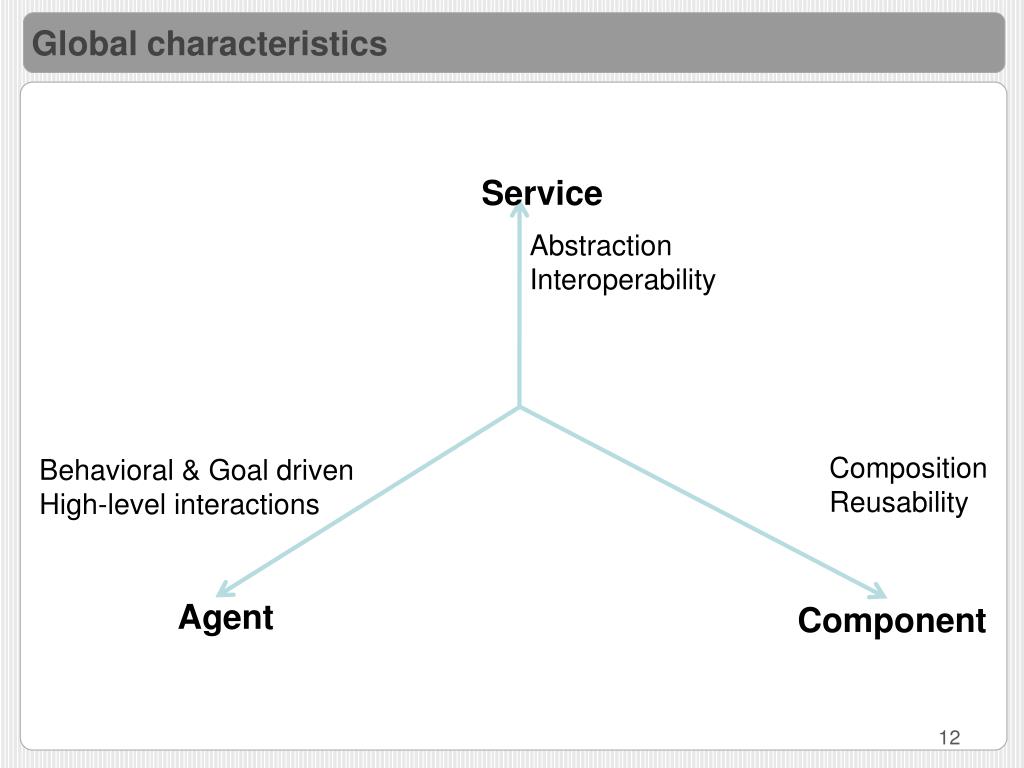 Global characteristics

Service

Abstraction
Interoperability

Behavioral & Goal driven
High-level interactions

Composition
Reusability

Agent

Component

12